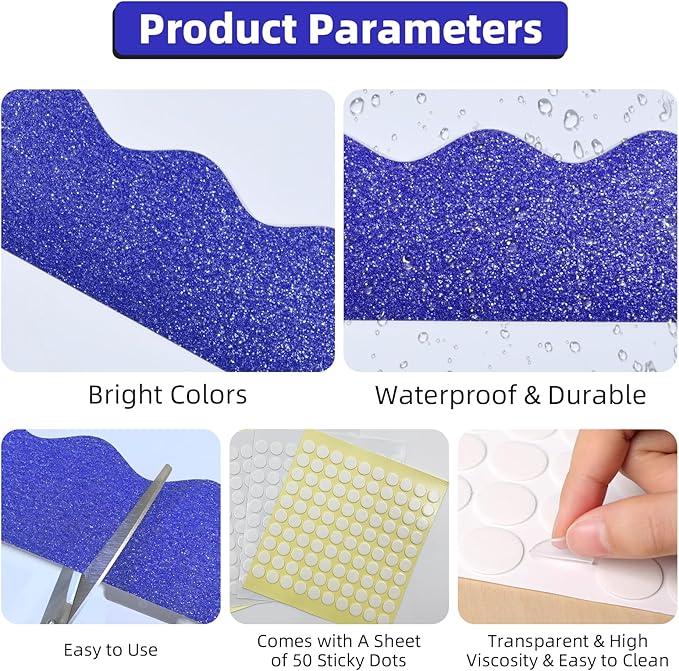 Product Parameters

Bright Colors

Waterproof & Durable

Easy to Use

Comes with A Sheet of 50 Sticky Dots

Transparent & High Viscosity & Easy to Clean